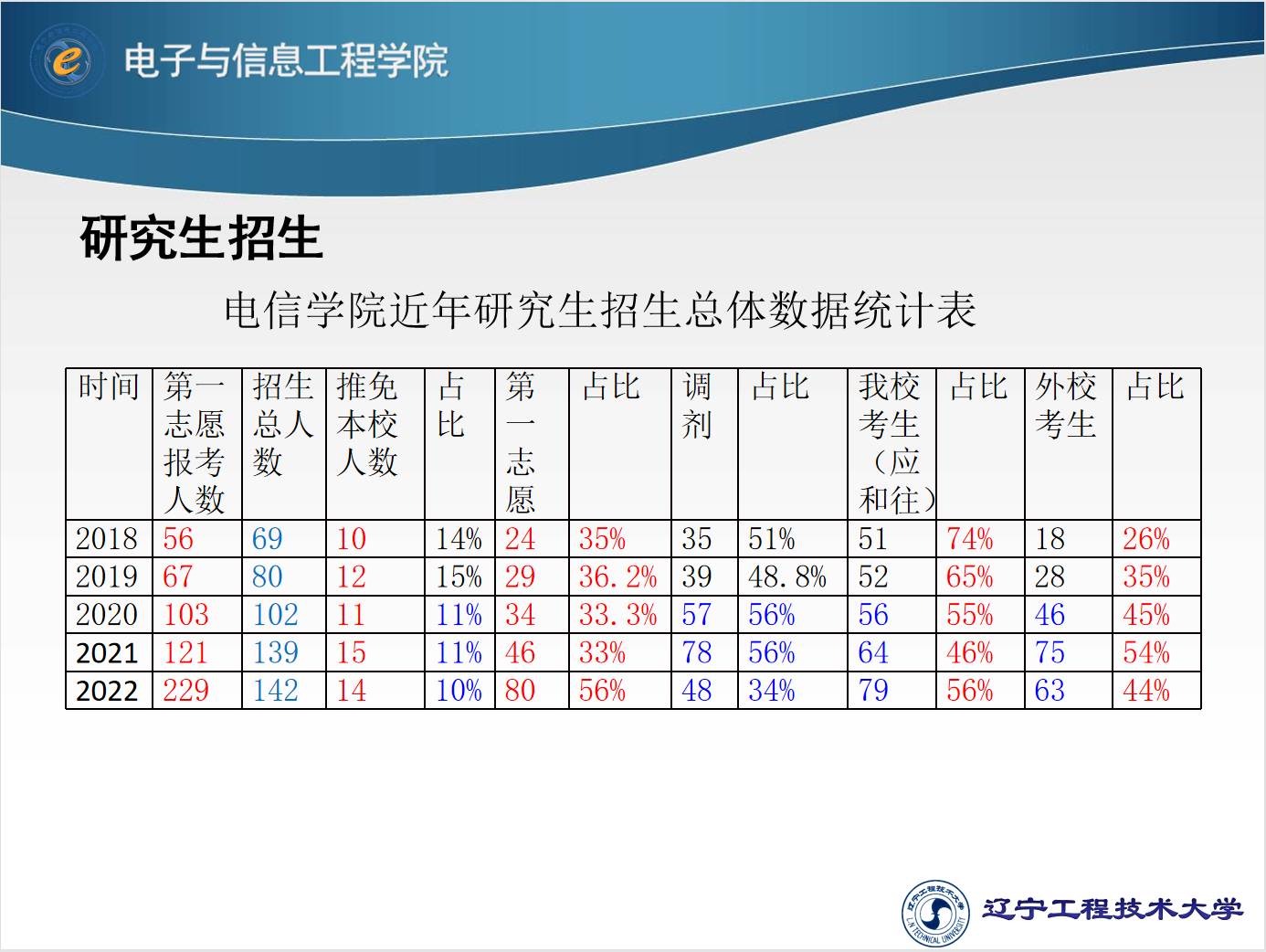 电子与信息工程学院

研究生招生

电信学院近年研究生招生总体数据统计表

| 时间 | 第一志愿报考人数 | 招生总人数 | 推免本校人数 | 占比 | 第一志愿 | 占比 | 调剂 | 占比 | 我校考生（应和往） | 占比 | 外校考生 | 占比 |
|---|---|---|---|---|---|---|---|---|---|---|---|---|
| 2018 | 56 | 69 | 10 | 14% | 24 | 35% | 35 | 51% | 51 | 74% | 18 | 26% |
| 2019 | 67 | 80 | 12 | 15% | 29 | 36.2% | 39 | 48.8% | 52 | 65% | 28 | 35% |
| 2020 | 103 | 102 | 11 | 11% | 34 | 33.3% | 57 | 56% | 56 | 55% | 46 | 45% |
| 2021 | 121 | 139 | 15 | 11% | 46 | 33% | 78 | 56% | 64 | 46% | 75 | 54% |
| 2022 | 229 | 142 | 14 | 10% | 80 | 56% | 48 | 34% | 79 | 56% | 63 | 44% |

辽宁工程技术大学